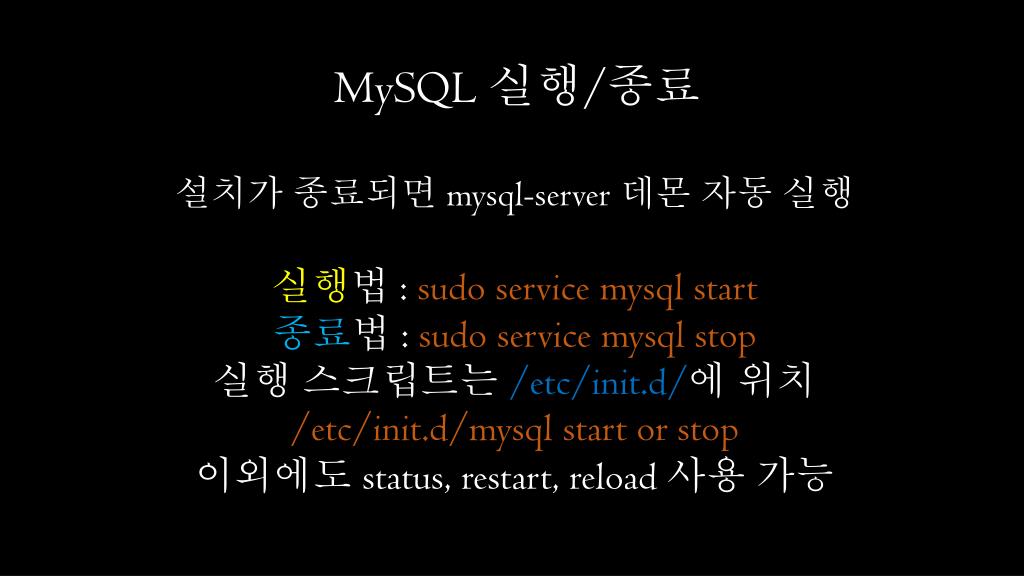 MySQL 실행/종료

설치가 종료되면 mysql-server 데몬 자동 실행

실행법 : sudo service mysql start
종료법 : sudo service mysql stop
실행 스크립트는 /etc/init.d/에 위치
/etc/init.d/mysql start or stop
이외에도 status, restart, reload 사용 가능